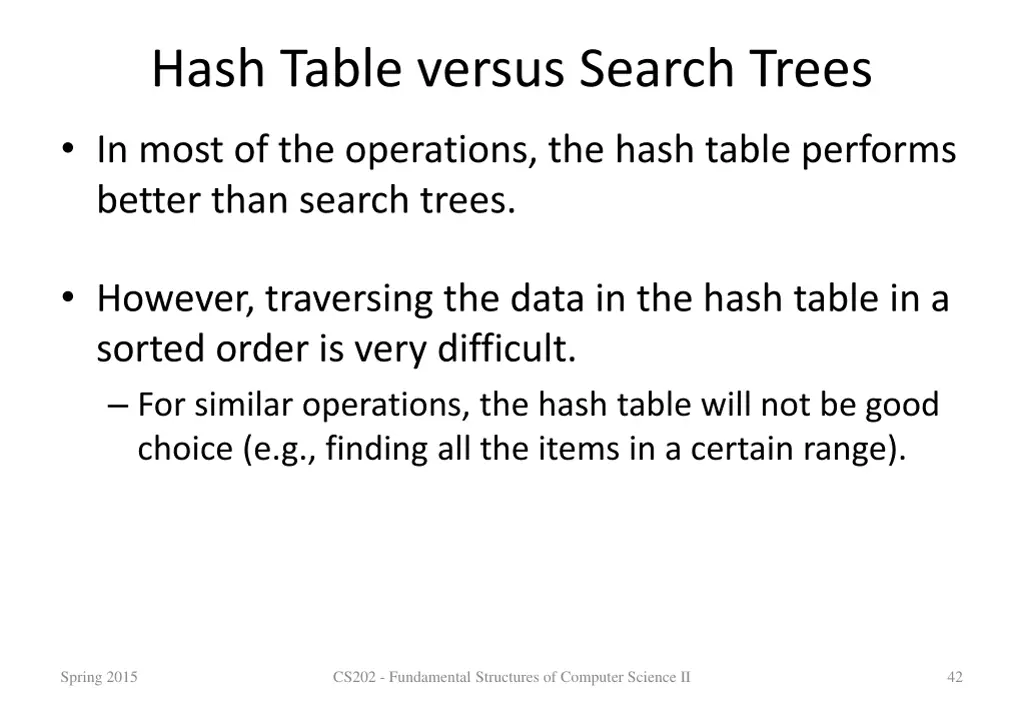 Hash Table versus Search Trees

• In most of the operations, the hash table performs better than search trees.

• However, traversing the data in the hash table in a sorted order is very difficult.

– For similar operations, the hash table will not be good choice (e.g., finding all the items in a certain range).

Spring 2015

CS202 - Fundamental Structures of Computer Science II

42